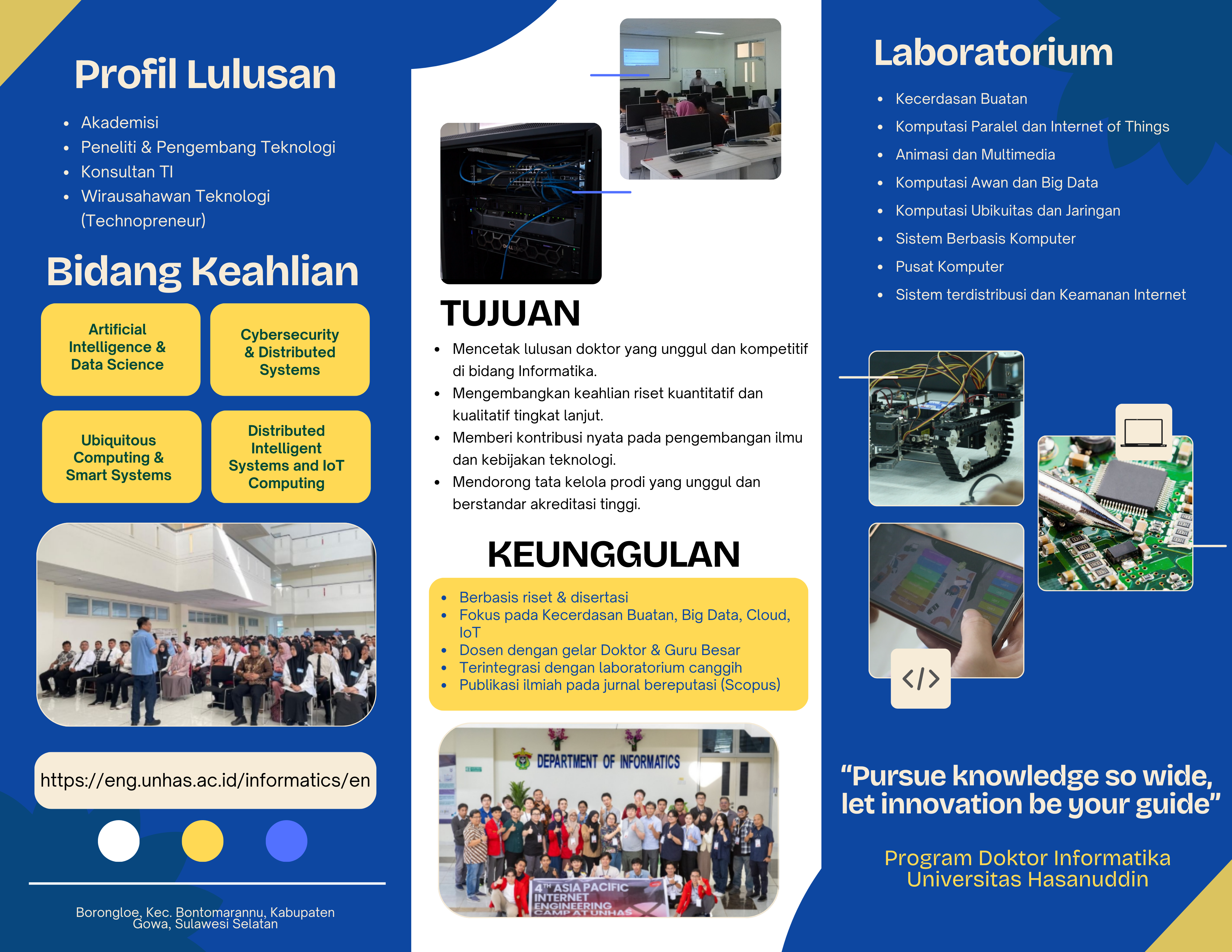 Profil Lulusan

- Akademisi
- Peneliti & Pengembang Teknologi
- Konsultan TI
- Wirausahawan Teknologi (Technopreneur)

Bidang Keahlian

Artificial Intelligence & Data Science

Cybersecurity & Distributed Systems

Ubiquitous Computing & Smart Systems

Distributed Intelligent Systems and IoT Computing

https://eng.unhas.ac.id/informatics/en

Borongloe, Kec. Bontomarannu, Kabupaten Gowa, Sulawesi Selatan

TUJUAN

- Mencetak lulusan doktor yang unggul dan kompetitif di bidang Informatika.
- Mengembangkan keahlian riset kuantitatif dan kualitatif tingkat lanjut.
- Memberi kontribusi nyata pada pengembangan ilmu dan kebijakan teknologi.
- Mendorong tata kelola prodi yang unggul dan berstandar akreditasi tinggi.

KEUNGGULAN

- Berbasis riset & disertasi
- Fokus pada Kecerdasan Buatan, Big Data, Cloud, IoT
- Dosen dengan gelar Doktor & Guru Besar
- Terintegrasi dengan laboratorium canggih
- Publikasi ilmiah pada jurnal bereputasi (Scopus)

DEPARTMENT OF INFORMATICS

4TH ASIA PACIFIC INTERNET ENGINEERING CAMP AT UNHAS

Laboratorium

- Kecerdasan Buatan
- Komputasi Paralel dan Internet of Things
- Animasi dan Multimedia
- Komputasi Awan dan Big Data
- Komputasi Ubikuitas dan Jaringan
- Sistem Berbasis Komputer
- Pusat Komputer
- Sistem terdistribusi dan Keamanan Internet

</>

“Pursue knowledge so wide, let innovation be your guide”

Program Doktor Informatika Universitas Hasanuddin